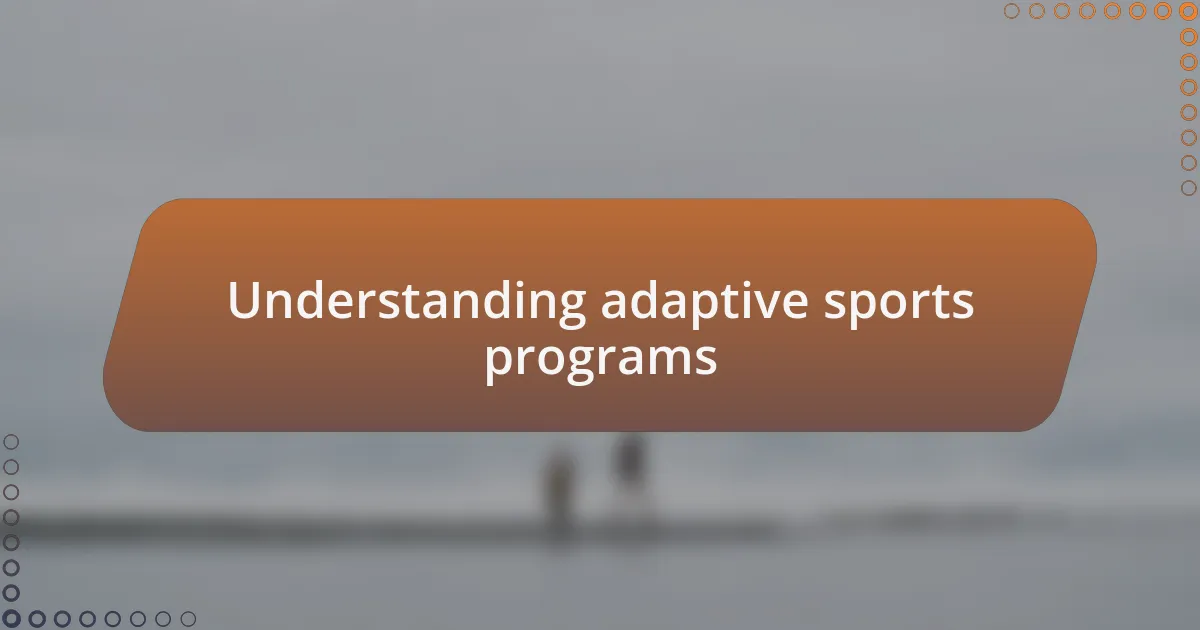 Understanding adaptive sports programs